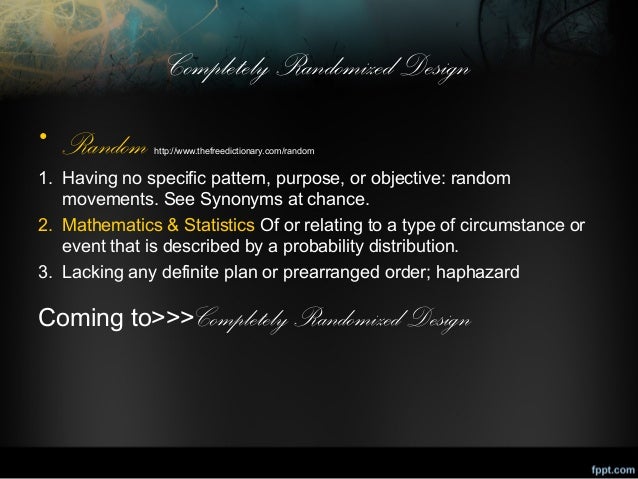 Completely Randomized Design

• Random http://www.thefreedictionary.com/random

1. Having no specific pattern, purpose, or objective: random movements. See Synonyms at chance.
2. Mathematics & Statistics Of or relating to a type of circumstance or event that is described by a probability distribution.
3. Lacking any definite plan or prearranged order; haphazard

Coming to>>>Completely Randomized Design

fppt.com